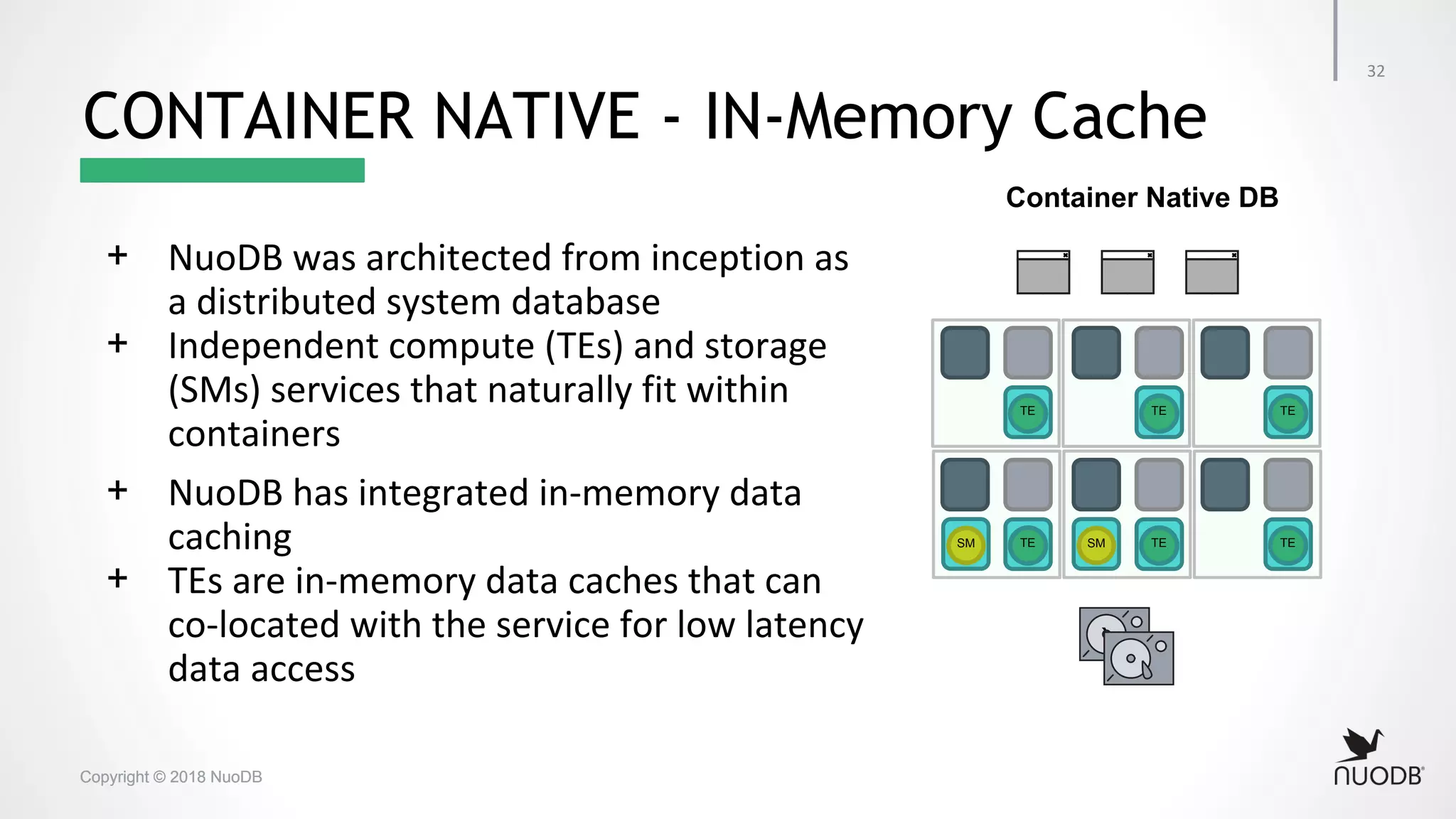 32

CONTAINER NATIVE - IN-Memory Cache

+ NuoDB was architected from inception as a distributed system database
+ Independent compute (TEs) and storage (SMs) services that naturally fit within containers
+ NuoDB has integrated in-memory data caching
+ TEs are in-memory data caches that can co-located with the service for low latency data access

Container Native DB

TE
TE
TE
SM
TE
SM
TE
TE

Copyright © 2018 NuoDB

NUODB